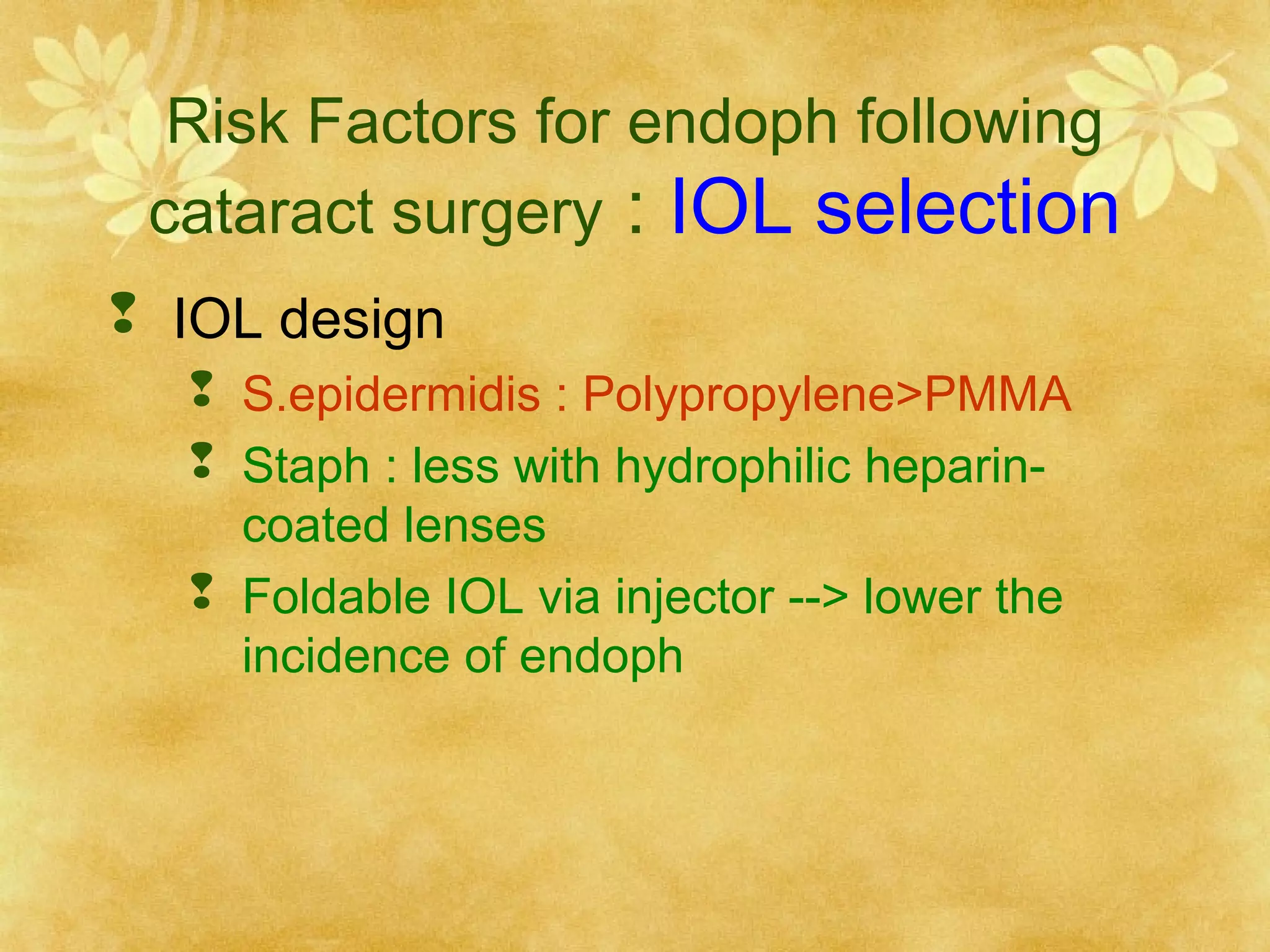 Risk Factors for endoph following cataract surgery : IOL selection

IOL design

S.epidermidis : Polypropylene>PMMA

Staph : less with hydrophilic heparin-coated lenses

Foldable IOL via injector --> lower the incidence of endoph